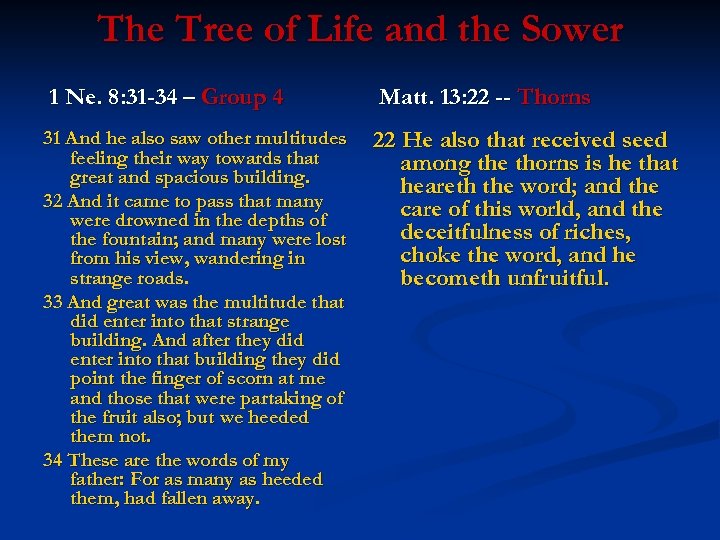 The Tree of Life and the Sower

1 Ne. 8:31-34 – Group 4

31 And he also saw other multitudes feeling their way towards that great and spacious building.

32 And it came to pass that many were drowned in the depths of the fountain; and many were lost from his view, wandering in strange roads.

33 And great was the multitude that did enter into that strange building. And after they did enter into that building they did point the finger of scorn at me and those that were partaking of the fruit also; but we heeded them not.

34 These are the words of my father: For as many as heeded them, had fallen away.

Matt. 13:22 -- Thorns

22 He also that received seed among the thorns is he that heareth the word; and the care of this world, and the deceitfulness of riches, choke the word, and he becometh unfruitful.